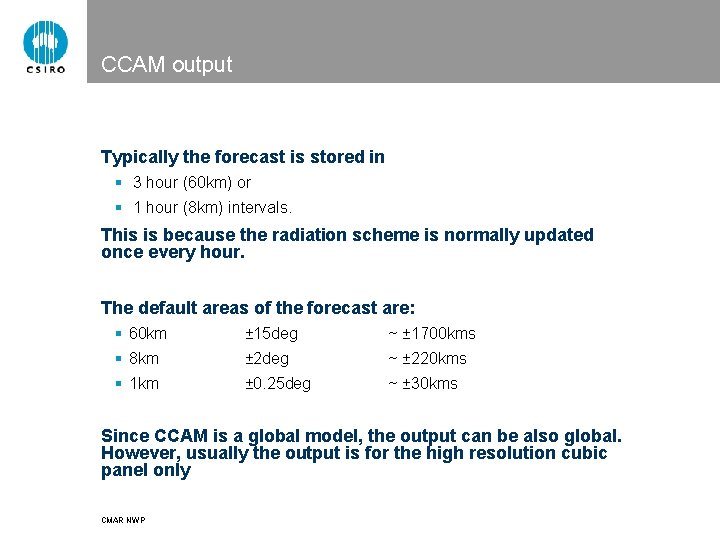 CSIRO

CCAM output

Typically the forecast is stored in

- 3 hour (60km) or
- 1 hour (8km) intervals.

This is because the radiation scheme is normally updated once every hour.

The default areas of the forecast are:

- 60km ±15deg ~ ±1700kms
- 8km ±2deg ~ ±220kms
- 1km ±0.25deg ~ ±30kms

Since CCAM is a global model, the output can be also global. However, usually the output is for the high resolution cubic panel only

CMAR NWP